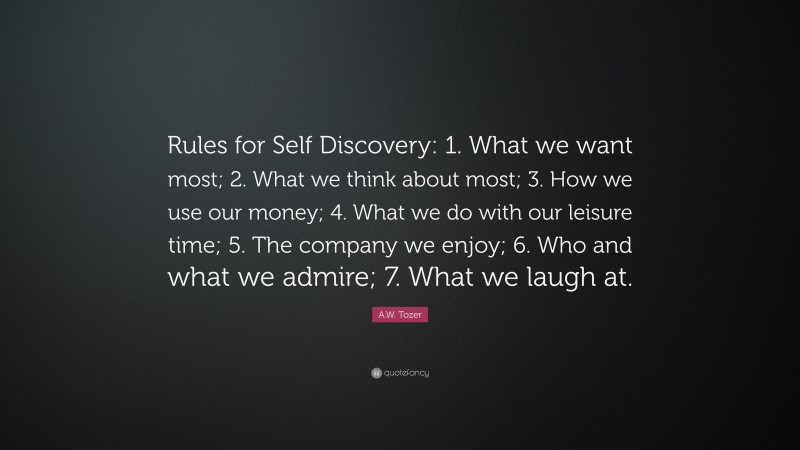 Rules for Self Discovery: 1. What we want most; 2. What we think about most; 3. How we use our money; 4. What we do with our leisure time; 5. The company we enjoy; 6. Who and what we admire; 7. What we laugh at.

A.W. Tozer

quotefancy